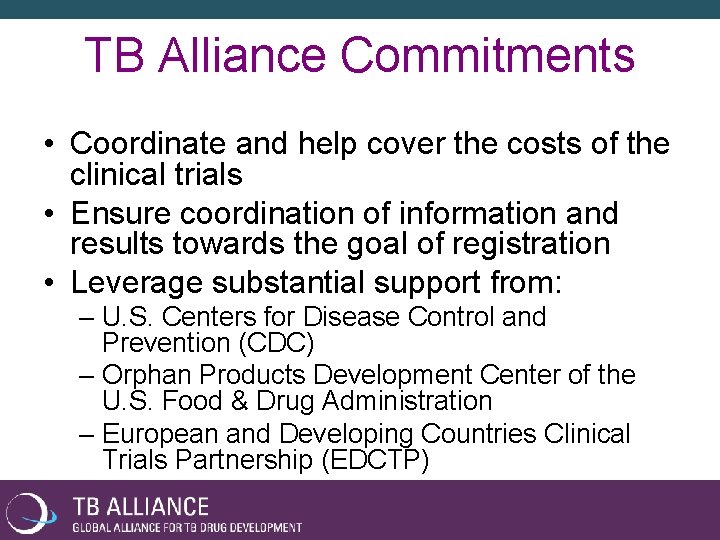 TB Alliance Commitments

• Coordinate and help cover the costs of the clinical trials
• Ensure coordination of information and results towards the goal of registration
• Leverage substantial support from:
– U.S. Centers for Disease Control and Prevention (CDC)
– Orphan Products Development Center of the U.S. Food & Drug Administration
– European and Developing Countries Clinical Trials Partnership (EDCTP)

TB ALLIANCE
GLOBAL ALLIANCE FOR TB DRUG DEVELOPMENT